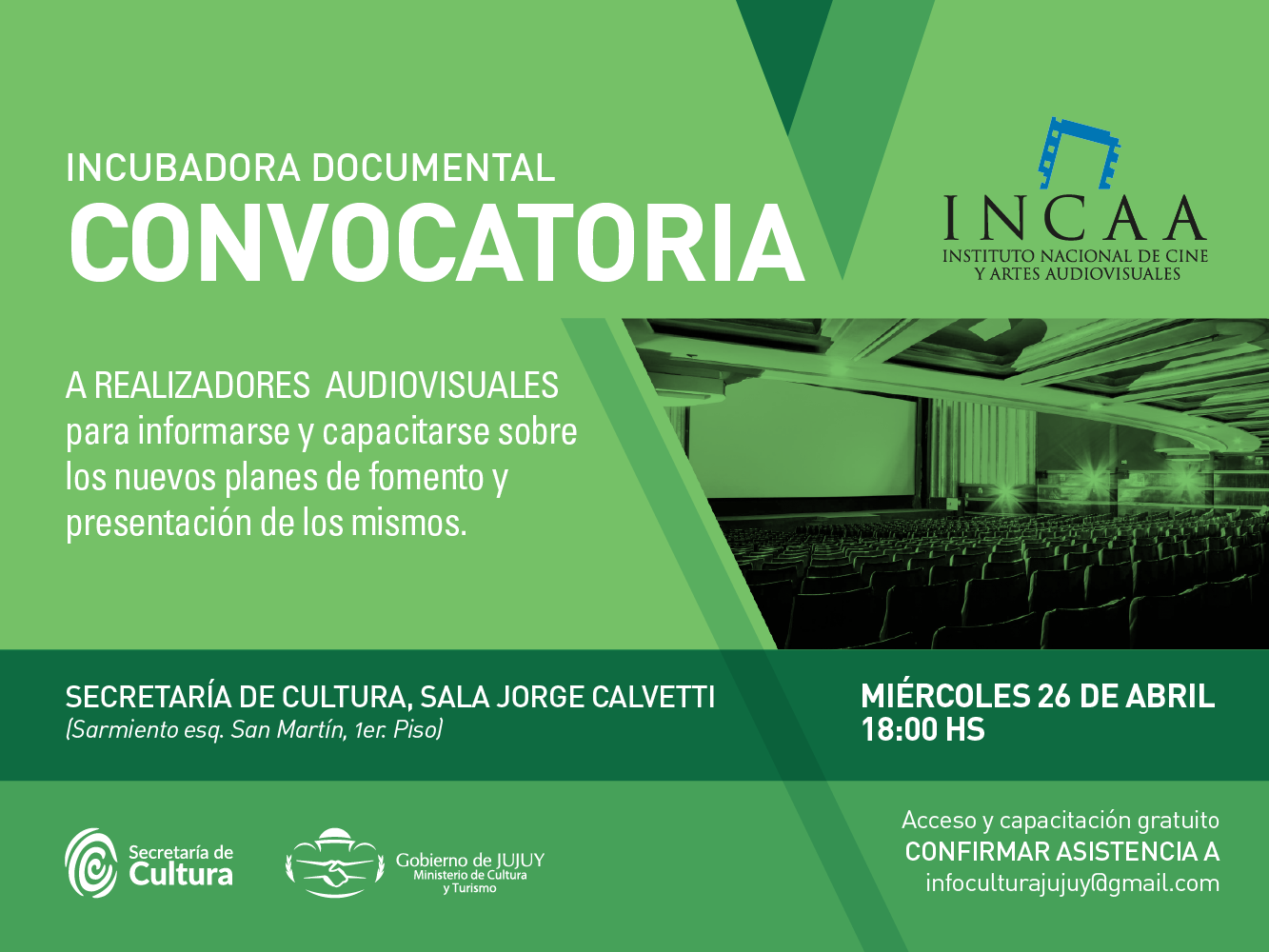 INCUBADORA DOCUMENTAL
CONVOCATORIA

INCAA
INSTITUTO NACIONAL DE CINE Y ARTES AUDIOVISUALES

A REALIZADORES AUDIOVISUALES para informarse y capacitarse sobre los nuevos planes de fomento y presentación de los mismos.

SECRETARÍA DE CULTURA, SALA JORGE CALVETTI
(Sarmiento esq. San Martín, 1er. Piso)

MIÉRCOLES 26 DE ABRIL
18:00 HS

Secretaría de Cultura

Gobierno de JUJUY
Ministerio de Cultura y Turismo

Acceso y capacitación gratuito
CONFIRMAR ASISTENCIA A
infoculturajujuy@gmail.com